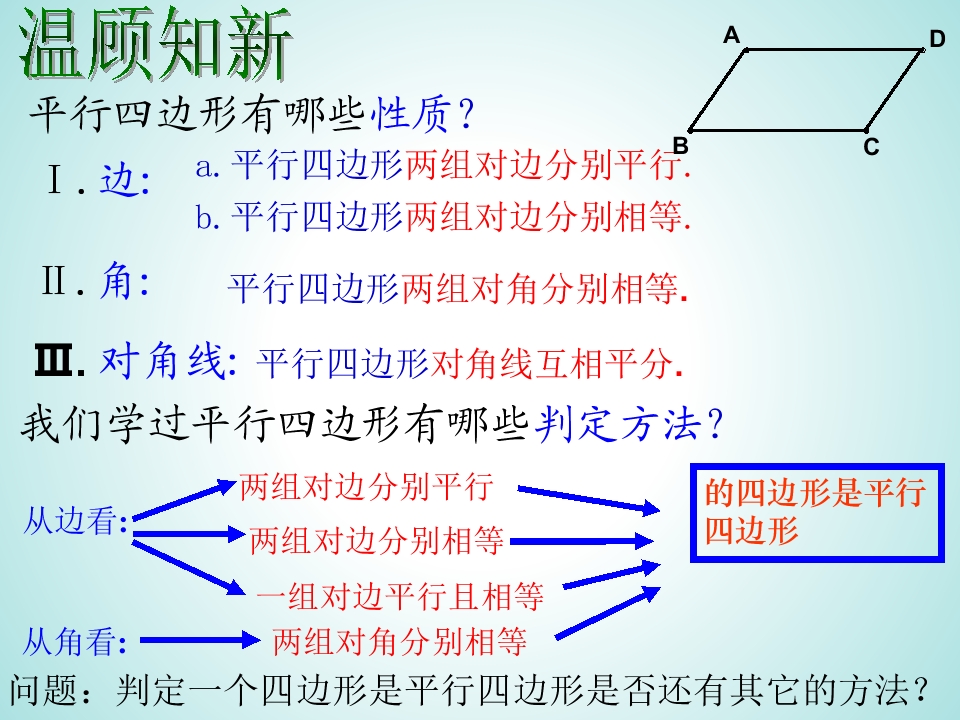 温顾知新

A D B C

平行四边形有哪些性质？

Ⅰ. 边:
a. 平行四边形两组对边分别平行.
b. 平行四边形两组对边分别相等.

Ⅱ. 角:
平行四边形两组对角分别相等.

Ⅲ. 对角线: 平行四边形对角线互相平分.

我们学过平行四边形有哪些判定方法？

从边看:
两组对边分别平行
两组对边分别相等
一组对边平行且相等

从角看:
两组对角分别相等

的四边形是平行四边形

问题：判定一个四边形是平行四边形是否还有其它的方法？